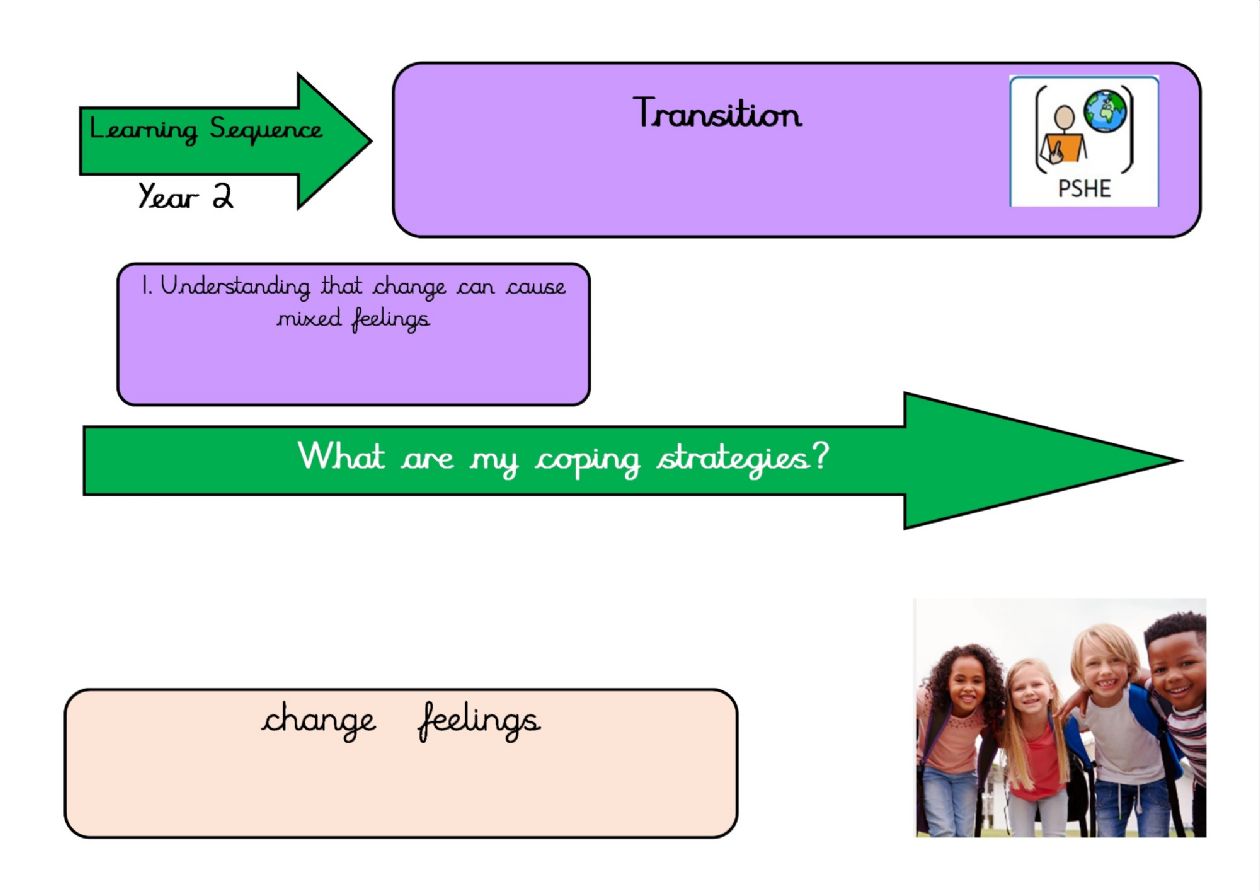 Learning Sequence

Year 2

Transition

PSHE

1. Understanding that change can cause mixed feelings

What are my coping strategies?

change feelings